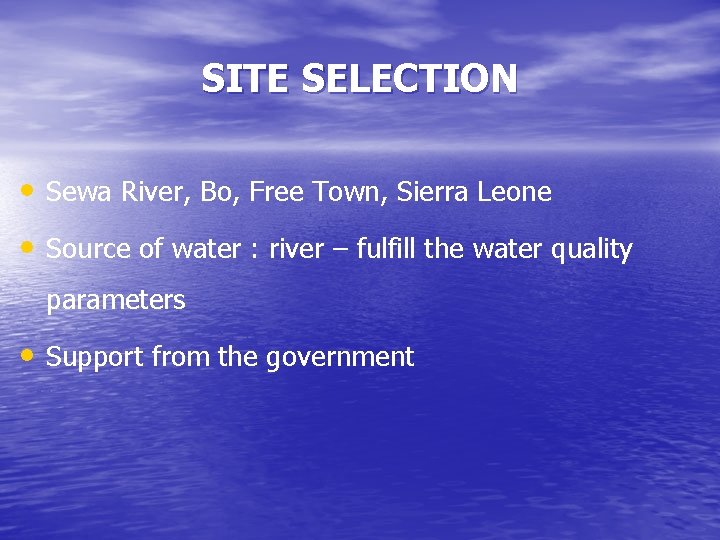 SITE SELECTION

• Sewa River, Bo, Free Town, Sierra Leone

• Source of water : river – fulfill the water quality parameters

• Support from the government